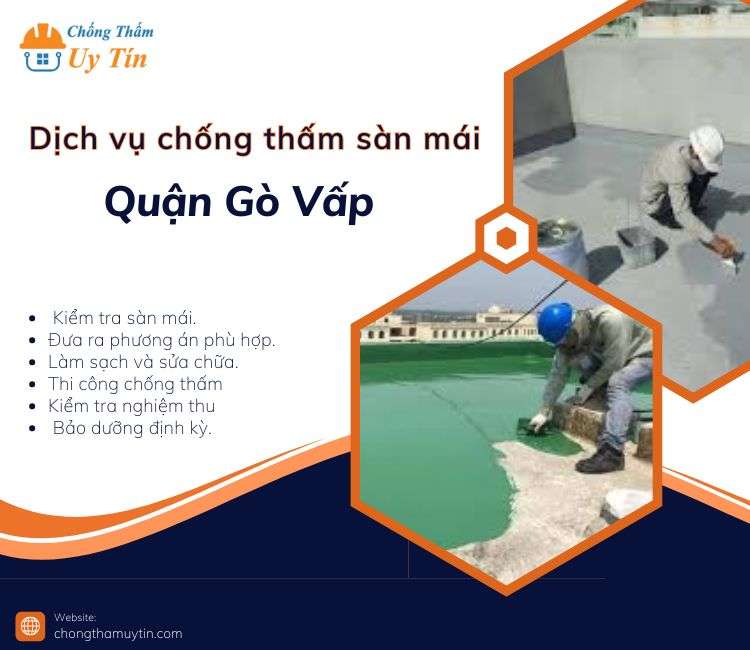 Chống Thấm
Uy Tín

Dịch vụ chống thấm sàn mái

Quận Gò Vấp

• Kiểm tra sàn mái.
• Đưa ra phương án phù hợp.
• Làm sạch và sửa chữa.
• Thi công chống thấm
• Kiểm tra nghiệm thu
• Bảo dưỡng định kỳ.

Website:
chongthamuytin.com